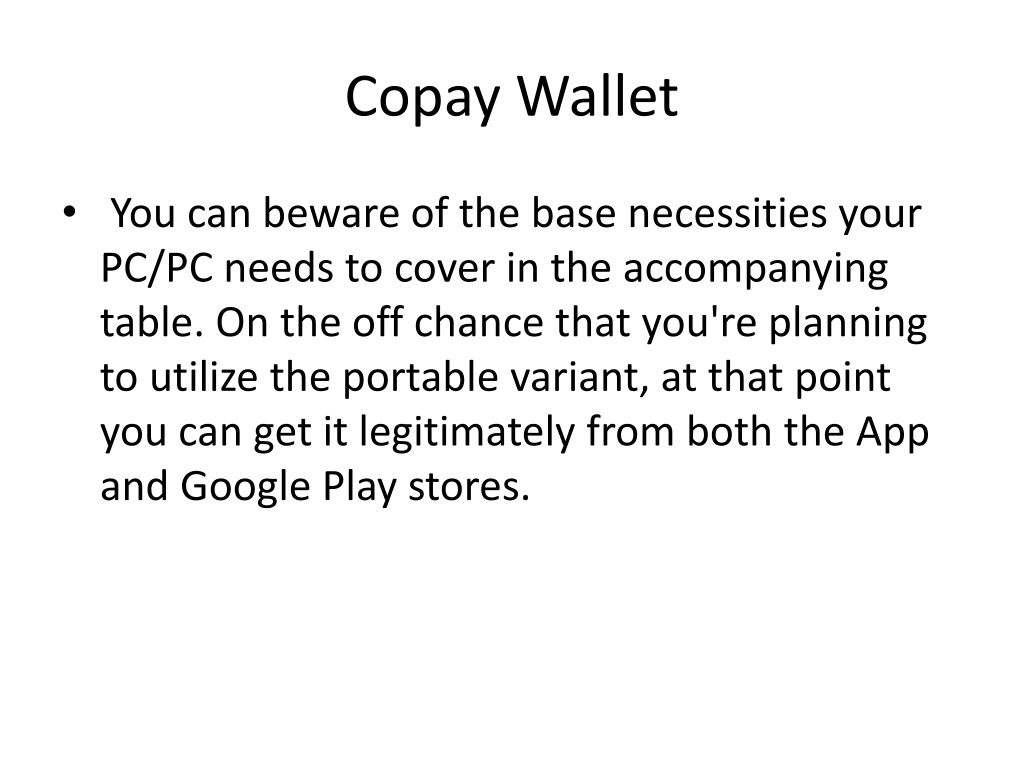 Copay Wallet

• You can beware of the base necessities your PC/PC needs to cover in the accompanying table. On the off chance that you're planning to utilize the portable variant, at that point you can get it legitimately from both the App and Google Play stores.